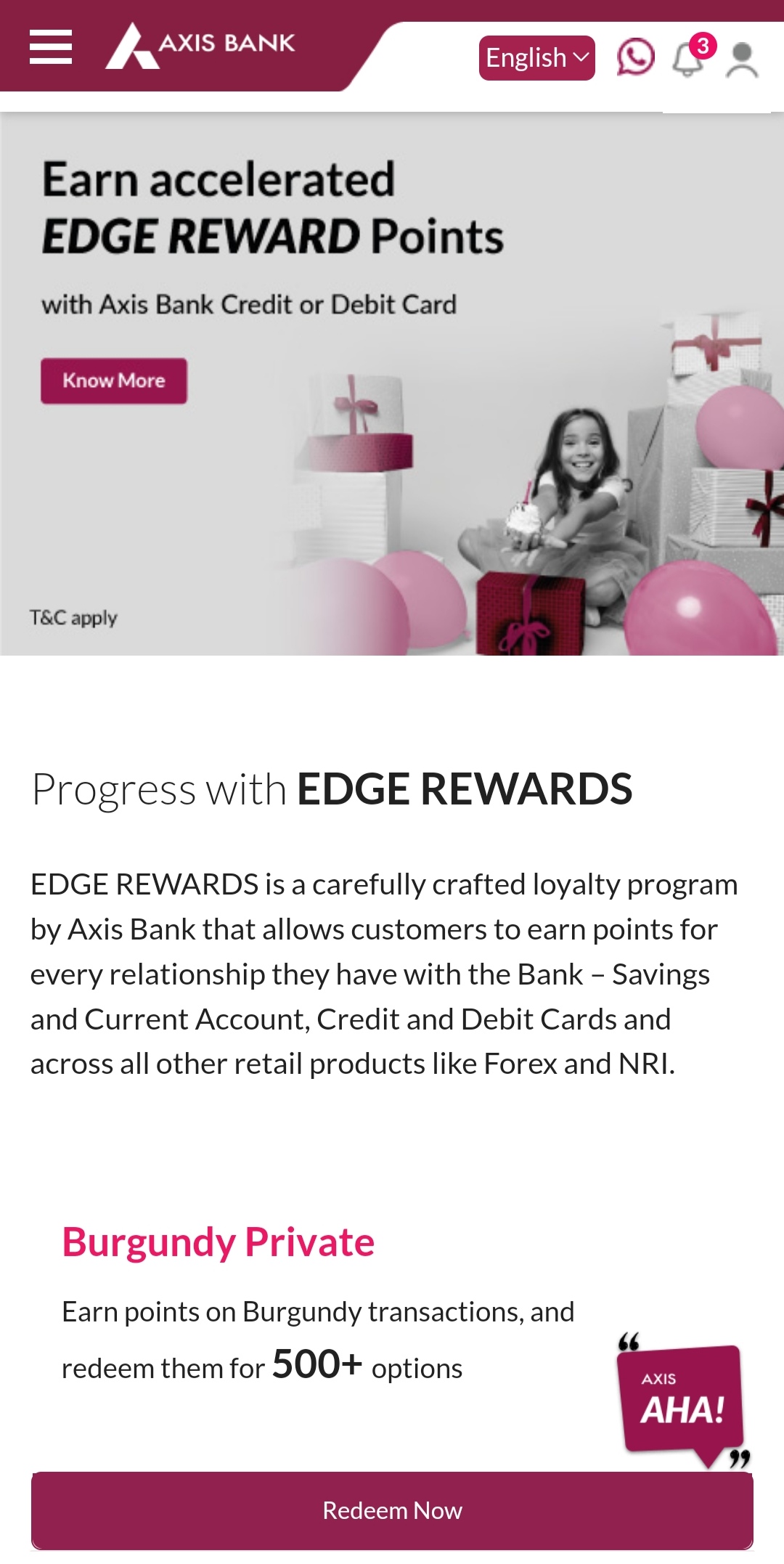 AXIS BANK

English

3

Earn accelerated
EDGE REWARD Points

with Axis Bank Credit or Debit Card

Know More

T&C apply

Progress with EDGE REWARDS

EDGE REWARDS is a carefully crafted loyalty program by Axis Bank that allows customers to earn points for every relationship they have with the Bank – Savings and Current Account, Credit and Debit Cards and across all other retail products like Forex and NRI.

Burgundy Private

Earn points on Burgundy transactions, and redeem them for 500+ options

AXIS
AHA!

Redeem Now